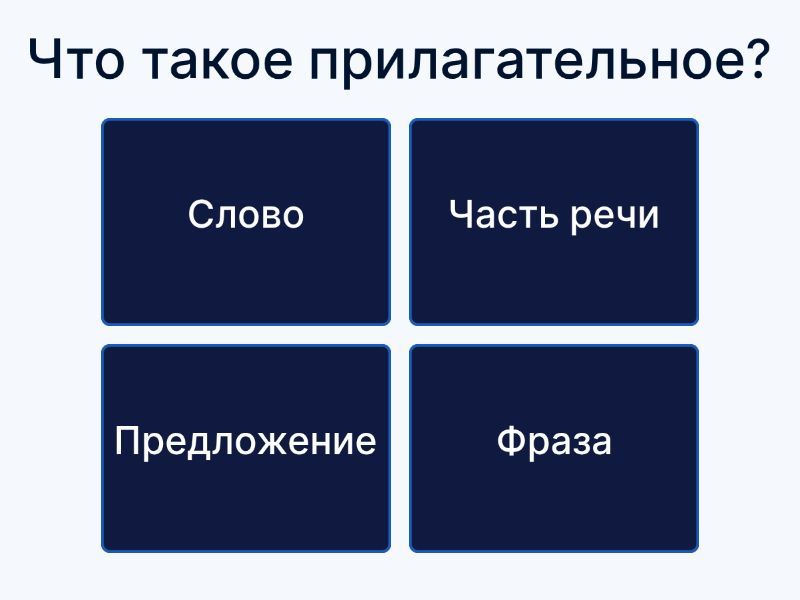 Что такое прилагательное?

Слово

Часть речи

Предложение

Фраза